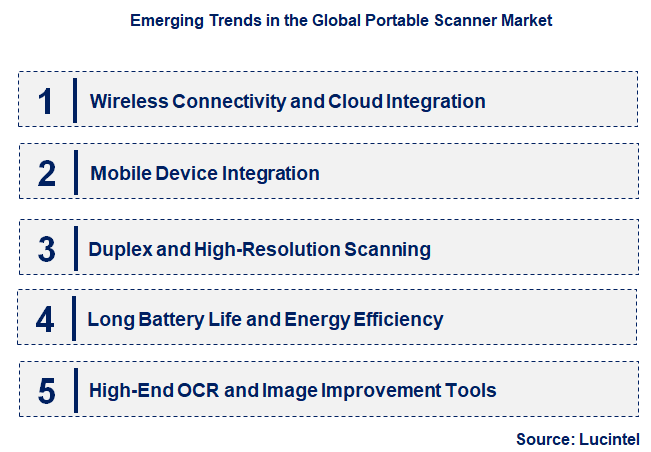 Emerging Trends in the Global Portable Scanner Market

1 Wireless Connectivity and Cloud Integration

2 Mobile Device Integration

3 Duplex and High-Resolution Scanning

4 Long Battery Life and Energy Efficiency

5 High-End OCR and Image Improvement Tools

Source: Lucintel